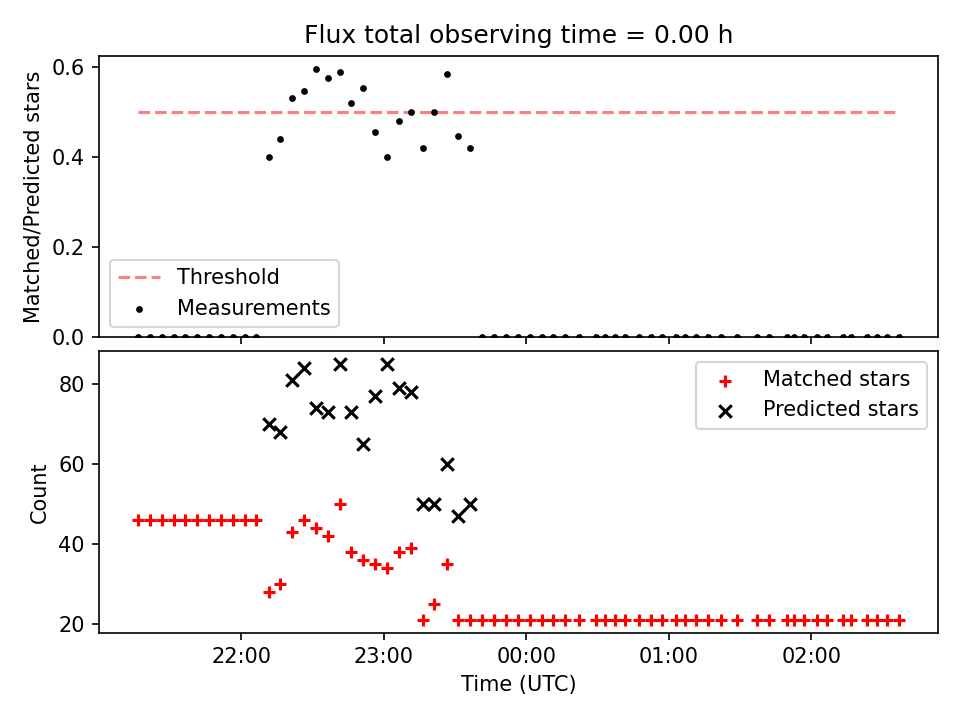 Flux total observing time = 0.00 h

Matched/Predicted stars

0.6
0.4
0.2
0.0

Threshold
Measurements

Count

80
60
40
20

Matched stars
Predicted stars

22:00
23:00
00:00
01:00
02:00

Time (UTC)